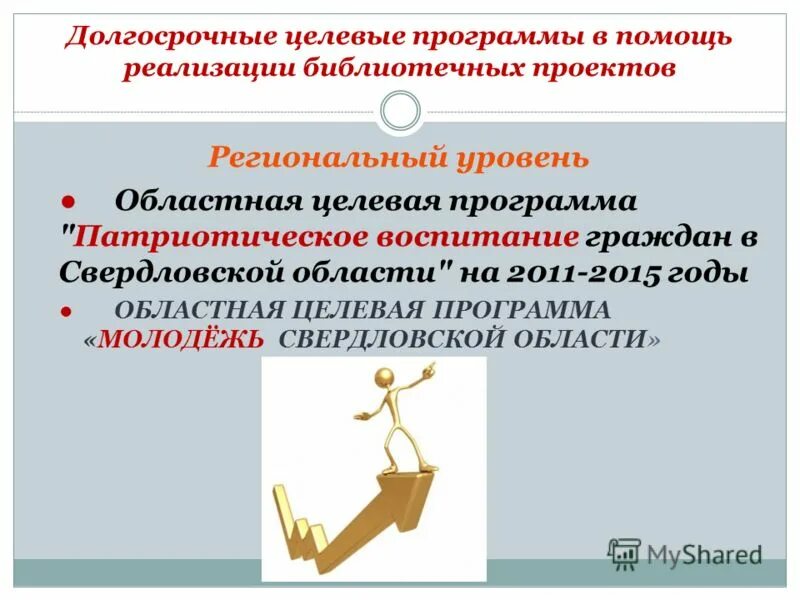 Долгосрочные целевые программы в помощь реализации библиотечных проектов

Региональный уровень

● Областная целевая программа "Патриотическое воспитание граждан в Свердловской области" на 2011-2015 годы

● ОБЛАСТНАЯ ЦЕЛЕВАЯ ПРОГРАММА «МОЛОДЁЖЬ СВЕРДЛОВСКОЙ ОБЛАСТИ»

MyShared